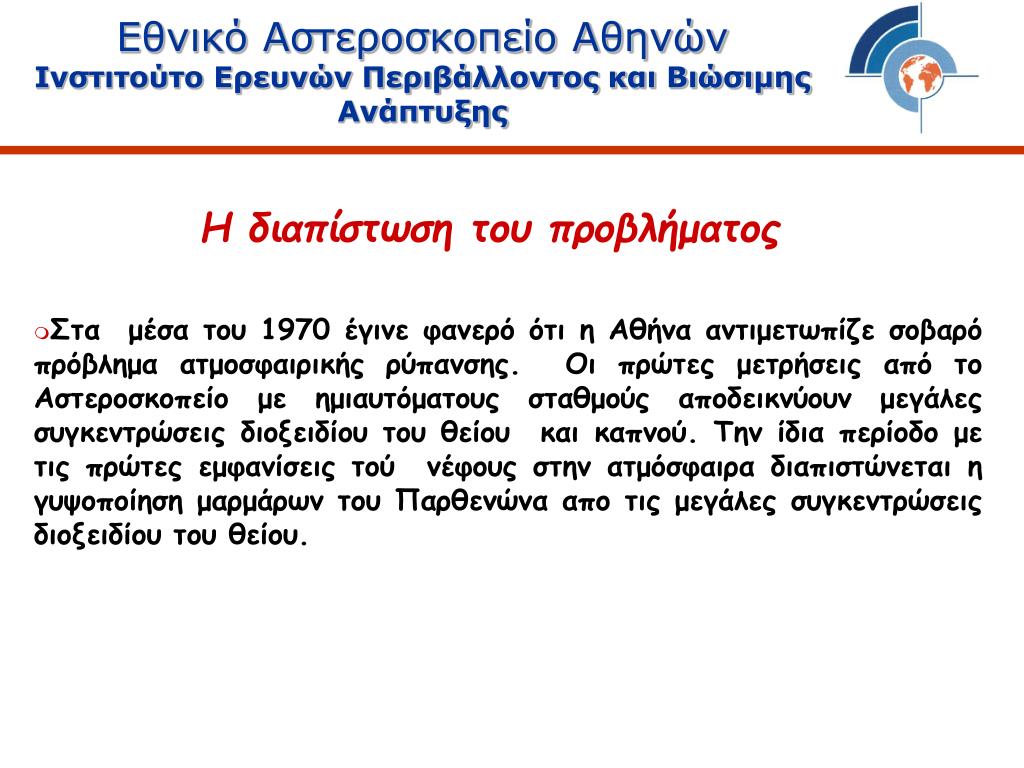 Εθνικό Αστεροσκοπείο Αθηνών
Ινστιτούτο Ερευνών Περιβάλλοντος και Βιώσιμης Ανάπτυξης

Η διαπίστωση του προβλήματος

Στα μέσα του 1970 έγινε φανερό ότι η Αθήνα αντιμετωπίζε σοβαρό πρόβλημα ατμοσφαιρικής ρύπανσης. Οι πρώτες μετρήσεις από το Αστεροσκοπείο με ημιαυτόματους σταθμούς αποδεικνύουν μεγάλες συγκεντρώσεις διοξειδίου του θείου και καπνού. Την ίδια περίοδο με τις πρώτες εμφανίσεις τού νέφους στην ατμόσφαιρα διαπιστώνεται η γυψοποίηση μαρμάρων του Παρθενώνα απο τις μεγάλες συγκεντρώσεις διοξειδίου του θείου.